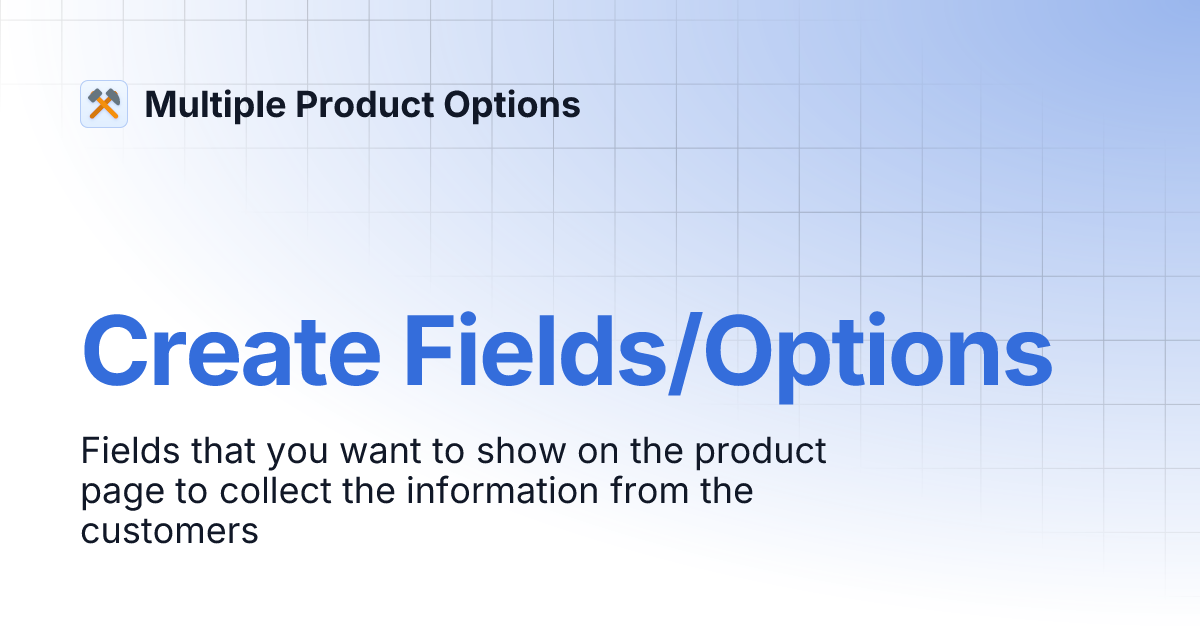 Multiple Product Options

Create Fields/Options

Fields that you want to show on the product page to collect the information from the customers